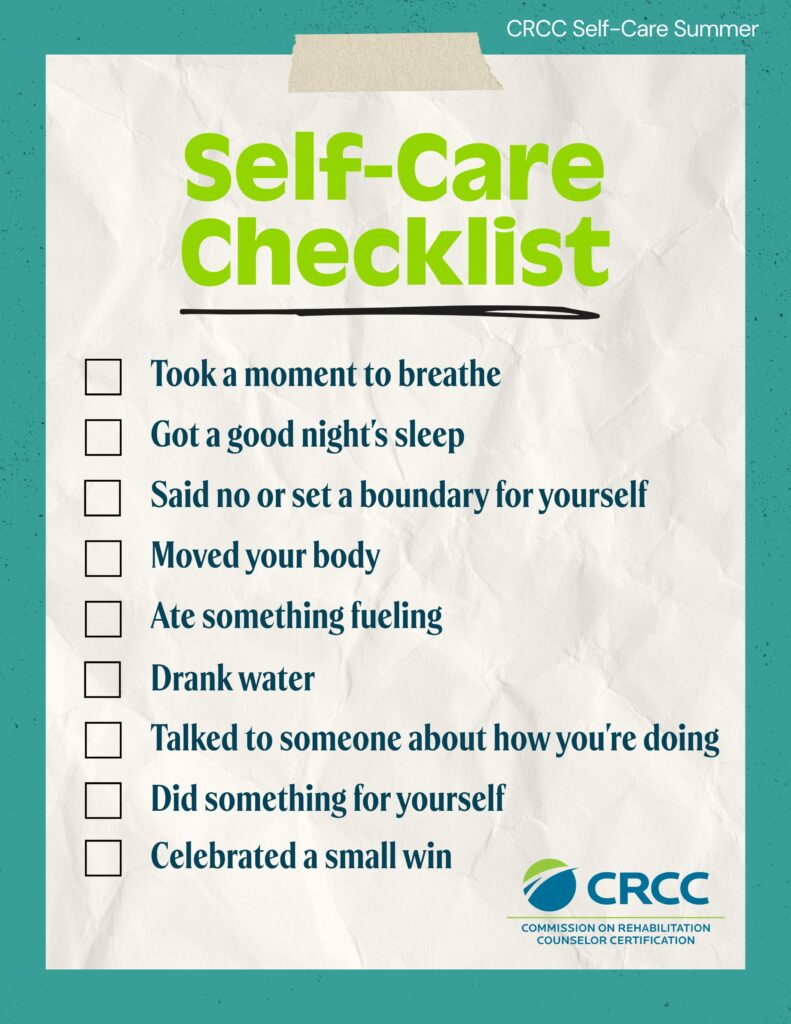 CRCC Self-Care Summer

Self-Care Checklist

Took a moment to breathe

Got a good night's sleep

Said no or set a boundary for yourself

Moved your body

Ate something fueling

Drank water

Talked to someone about how you're doing

Did something for yourself

Celebrated a small win

CRCC
COMMISSION ON REHABILITATION COUNSELOR CERTIFICATION